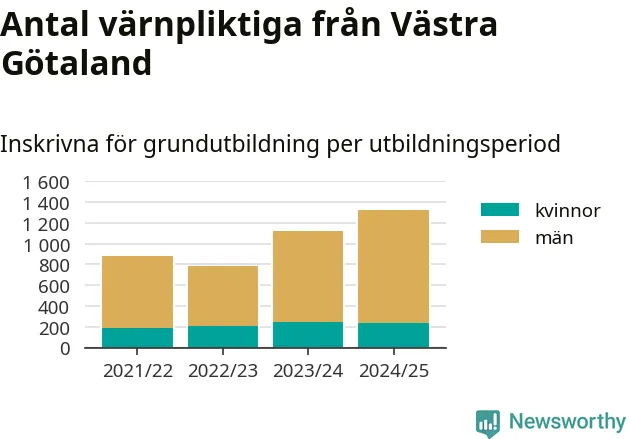 Antal värnpliktiga från Västra Götaland

Inskrivna för grundutbildning per utbildningsperiod

1 600
1 400
1 200
1 000
800
600
400
200
0

2021/22
2022/23
2023/24
2024/25

kvinnor
män

Newsworthy